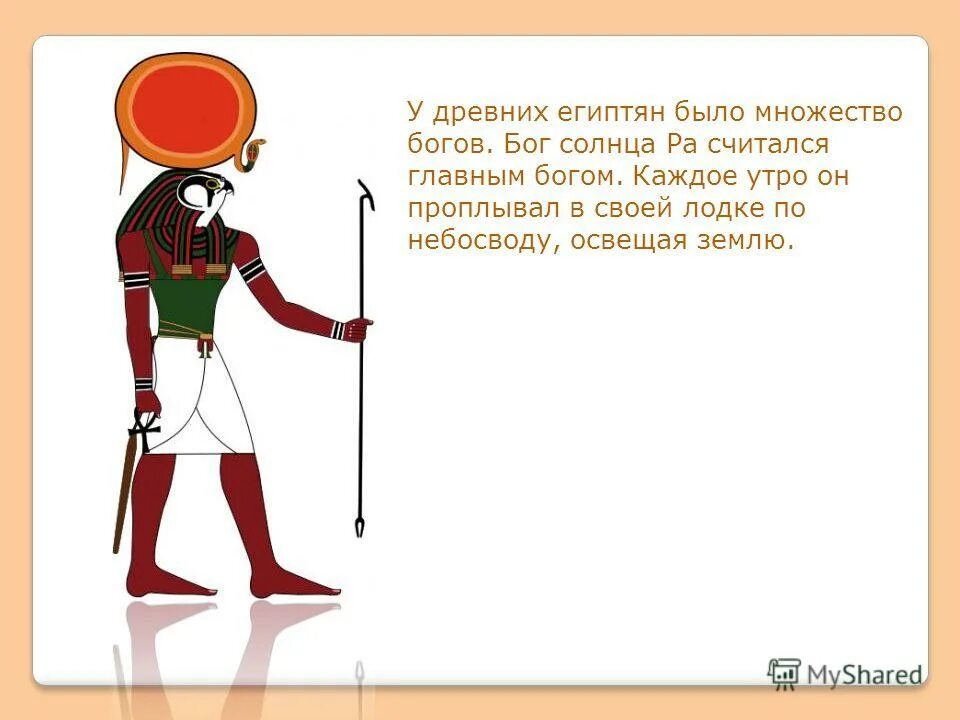 У древних египтян было множество богов. Бог солнца Ра считался главным богом. Каждое утро он проплывал в своей лодке по небосводу, освещая землю.

MyShared